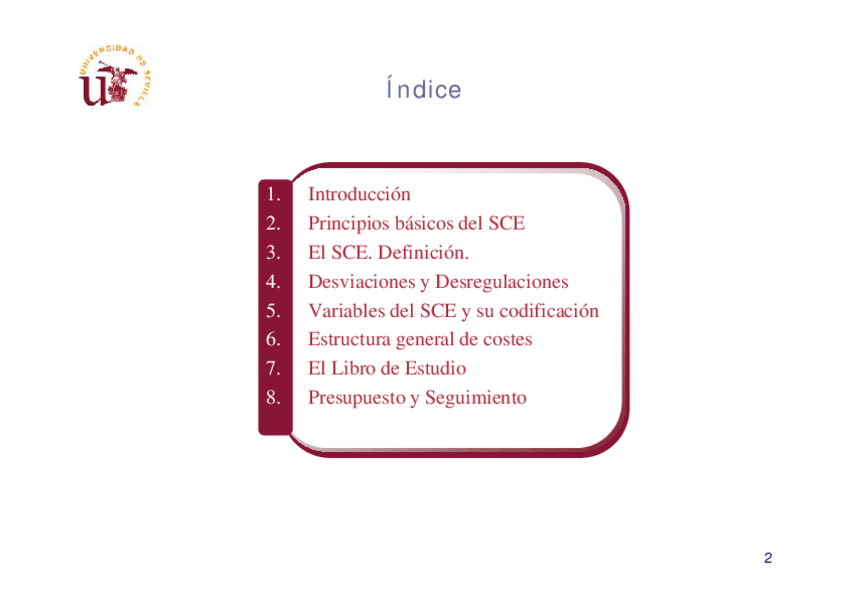 UNIVERSIDAD DE SEVILLA

Índice

1. Introducción
2. Principios básicos del SCE
3. El SCE. Definición.
4. Desviaciones y Desregulaciones
5. Variables del SCE y su codificación
6. Estructura general de costes
7. El Libro de Estudio
8. Presupuesto y Seguimiento

2